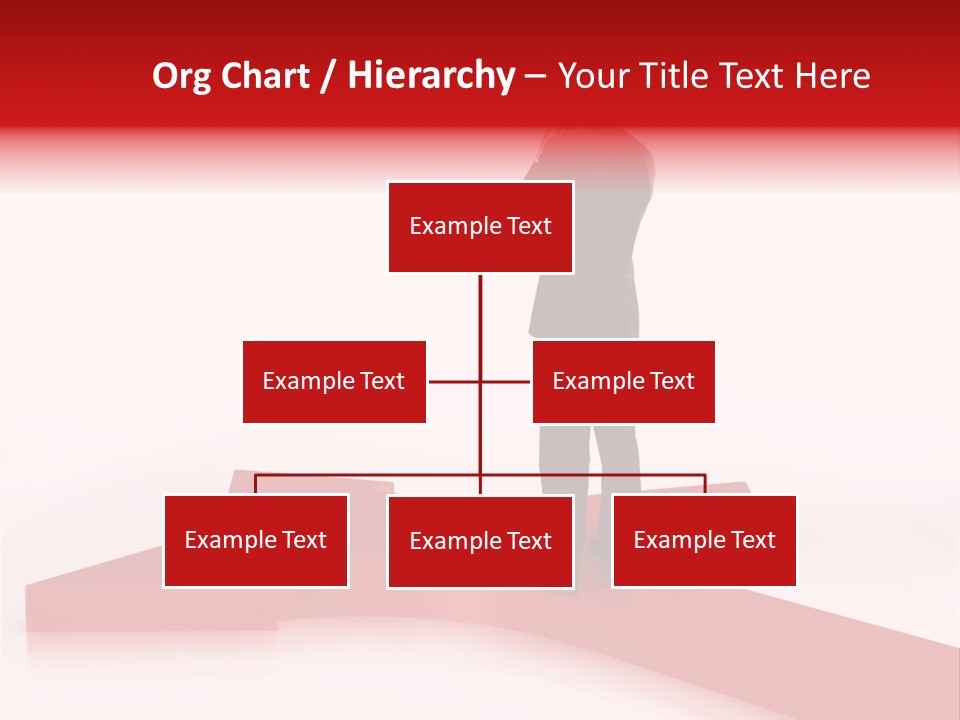 Org Chart / Hierarchy – Your Title Text Here

Example Text

Example Text

Example Text

Example Text

Example Text

Example Text